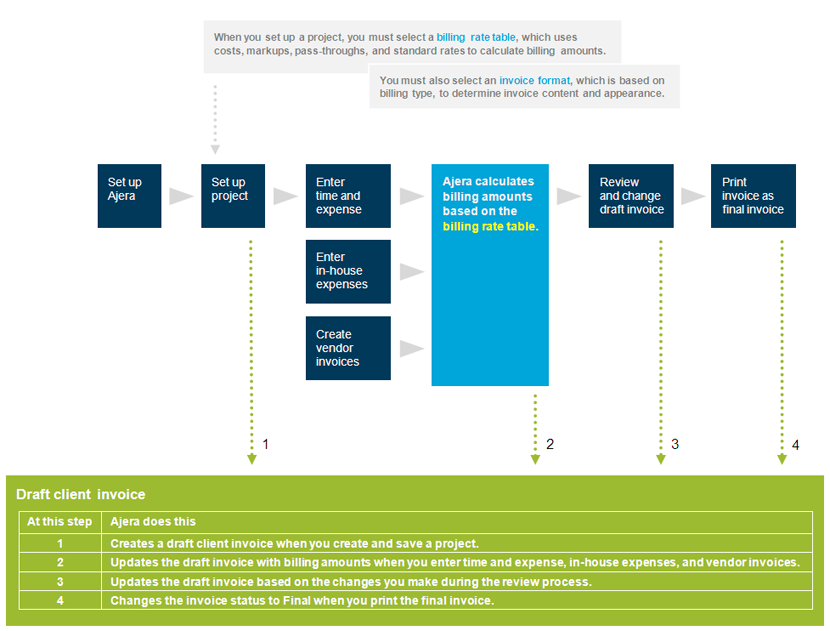 When you set up a project, you must select a billing rate table, which uses costs, markups, pass-throughs, and standard rates to calculate billing amounts.

You must also select an invoice format, which is based on billing type, to determine invoice content and appearance.

Set up Ajera

Set up project

Enter time and expense

Enter in-house expenses

Create vendor invoices

Ajera calculates billing amounts based on the billing rate table.

Review and change draft invoice

Print invoice as final invoice

1

2

3

4

Draft client invoice

| At this step | Ajera does this |
|---|---|
| 1 | Creates a draft client invoice when you create and save a project. |
| 2 | Updates the draft invoice with billing amounts when you enter time and expense, in-house expenses, and vendor invoices. |
| 3 | Updates the draft invoice based on the changes you make during the review process. |
| 4 | Changes the invoice status to Final when you print the final invoice. |